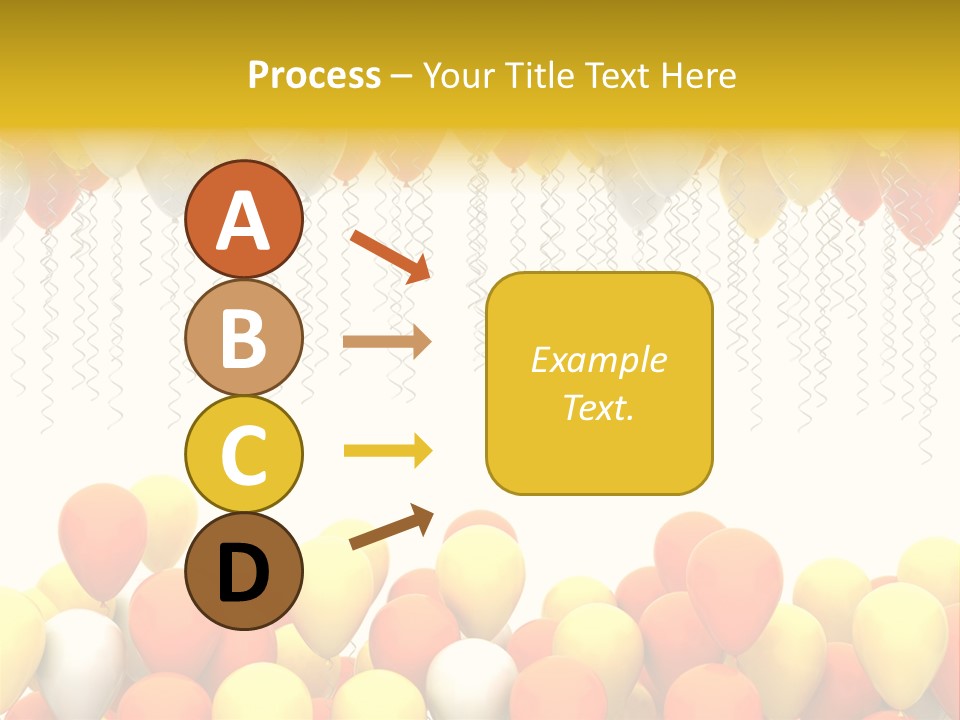 Process – Your Title Text Here

A

B

C

D

Example Text.